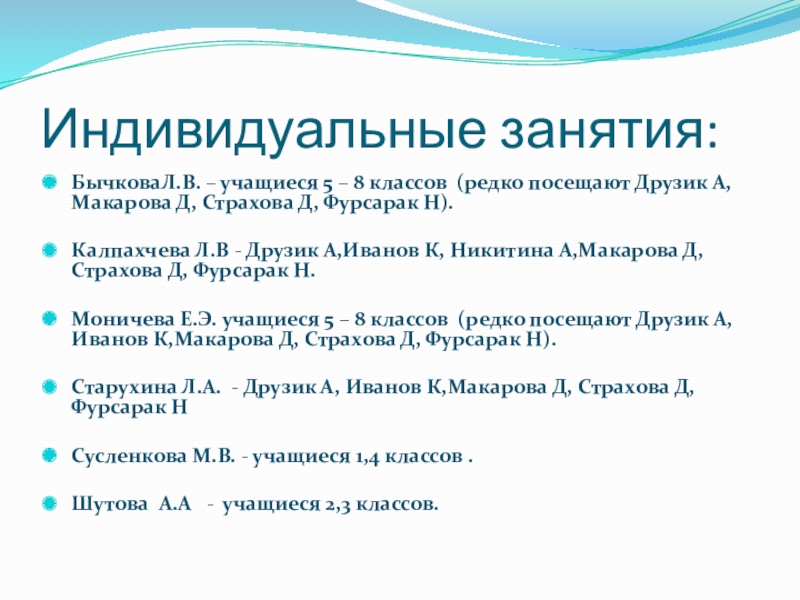 Индивидуальные занятия:

БычковаЛ.В. – учащиеся 5 – 8 классов (редко посещают Друзик А, Макарова Д, Страхова Д, Фурсарак Н).

Калпахчева Л.В - Друзик А,Иванов К, Никитина А,Макарова Д, Страхова Д, Фурсарак Н.

Моничева Е.Э. учащиеся 5 – 8 классов (редко посещают Друзик А, Иванов К,Макарова Д, Страхова Д, Фурсарак Н).

Старухина Л.А. - Друзик А, Иванов К,Макарова Д, Страхова Д, Фурсарак Н

Сусленкова М.В. - учащиеся 1,4 классов .

Шутова А.А - учащиеся 2,3 классов.